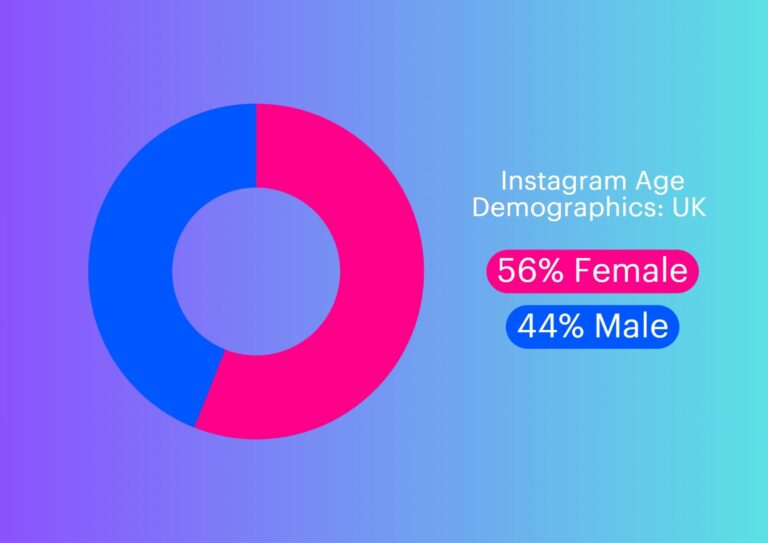 Instagram Age Demographics: UK

56% Female

44% Male